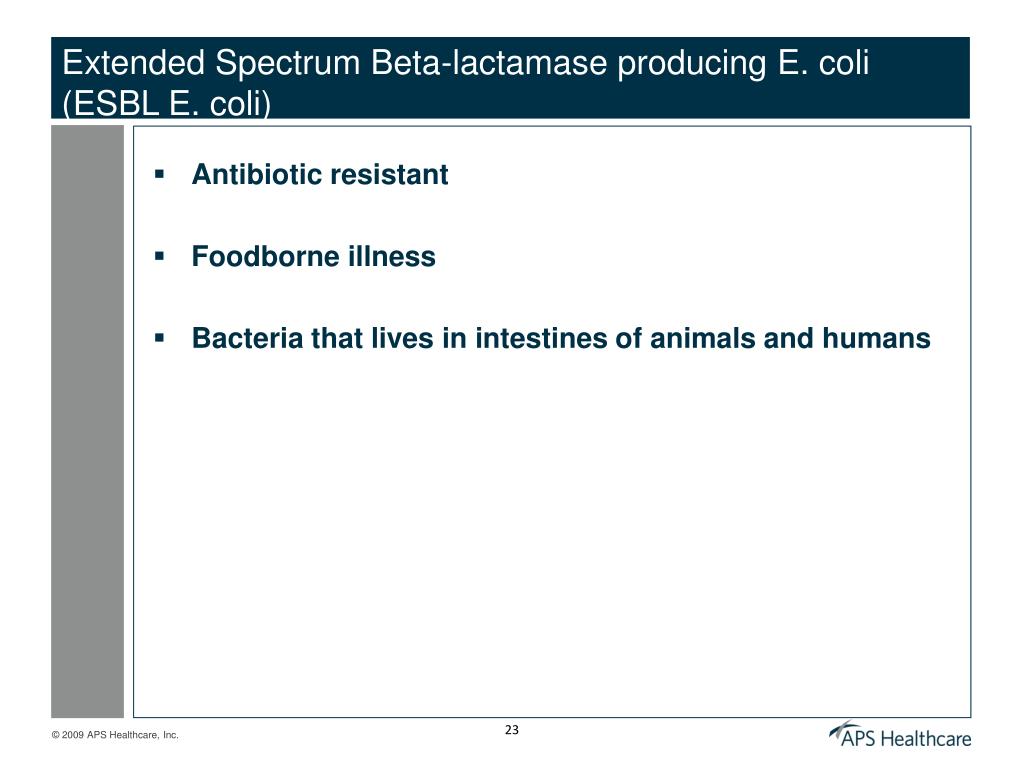 Extended Spectrum Beta-lactamase producing E. coli (ESBL E. coli)

▪ Antibiotic resistant

▪ Foodborne illness

▪ Bacteria that lives in intestines of animals and humans

© 2009 APS Healthcare, Inc.

23

APS Healthcare